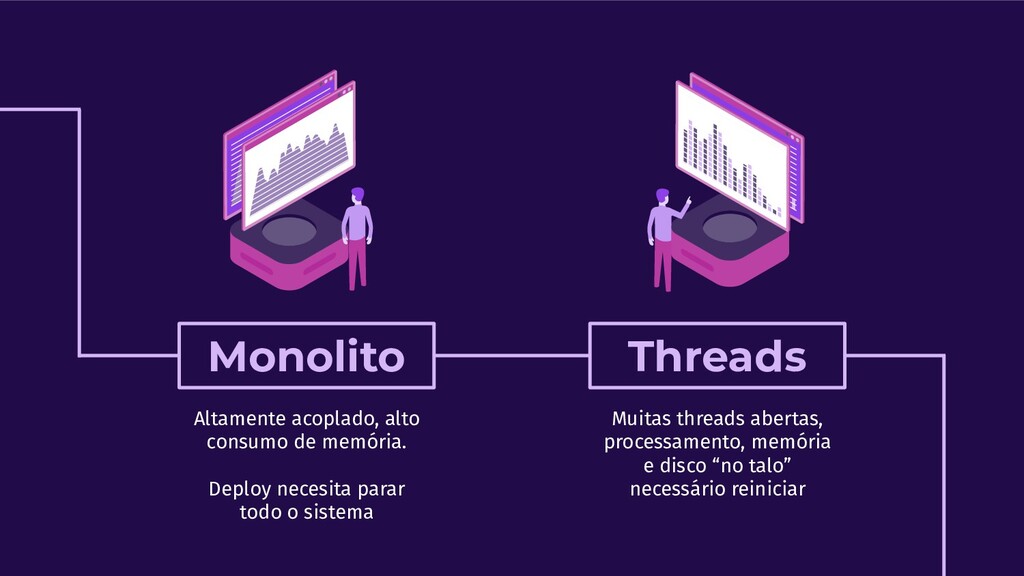 Monolito

Altamente acoplado, alto consumo de memória.

Deploy necesita parar todo o sistema

Threads

Muitas threads abertas, processamento, memória e disco “no talo” necessário reiniciar